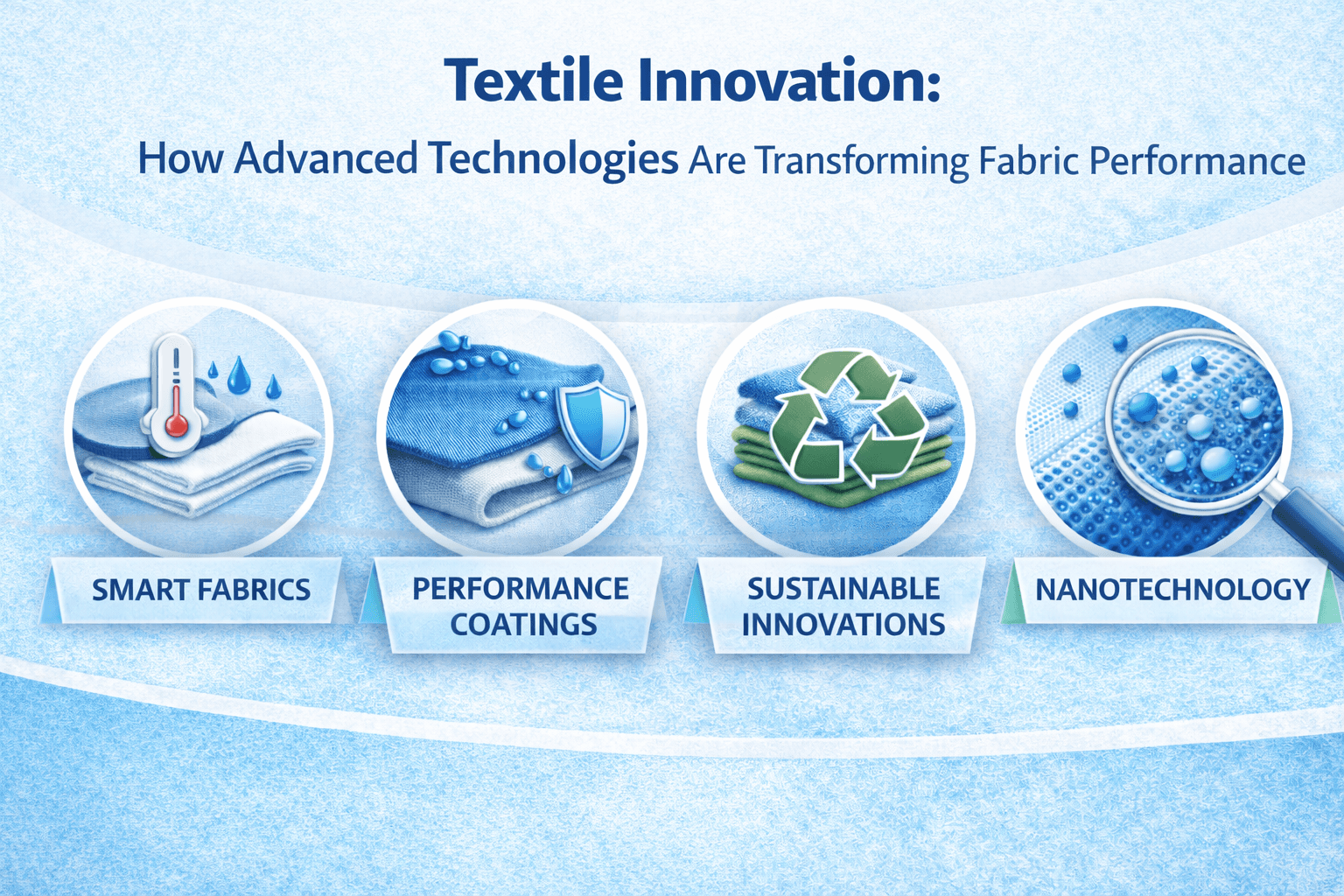 Textile Innovation:

How Advanced Technologies Are Transforming Fabric Performance

SMART FABRICS

PERFORMANCE COATINGS

SUSTAINABLE INNOVATIONS

NANOTECHNOLOGY